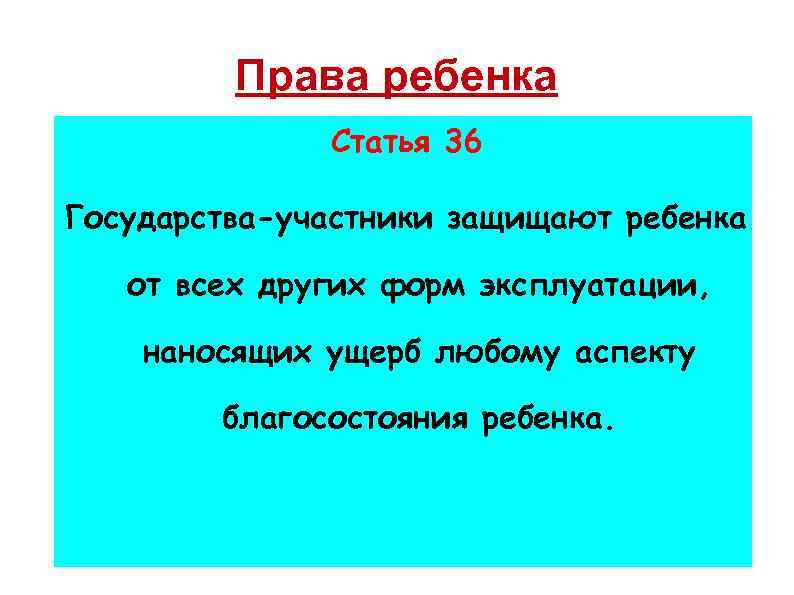 Права ребенка

Статья 36

Государства-участники защищают ребенка от всех других форм эксплуатации, наносящих ущерб любому аспекту благосостояния ребенка.